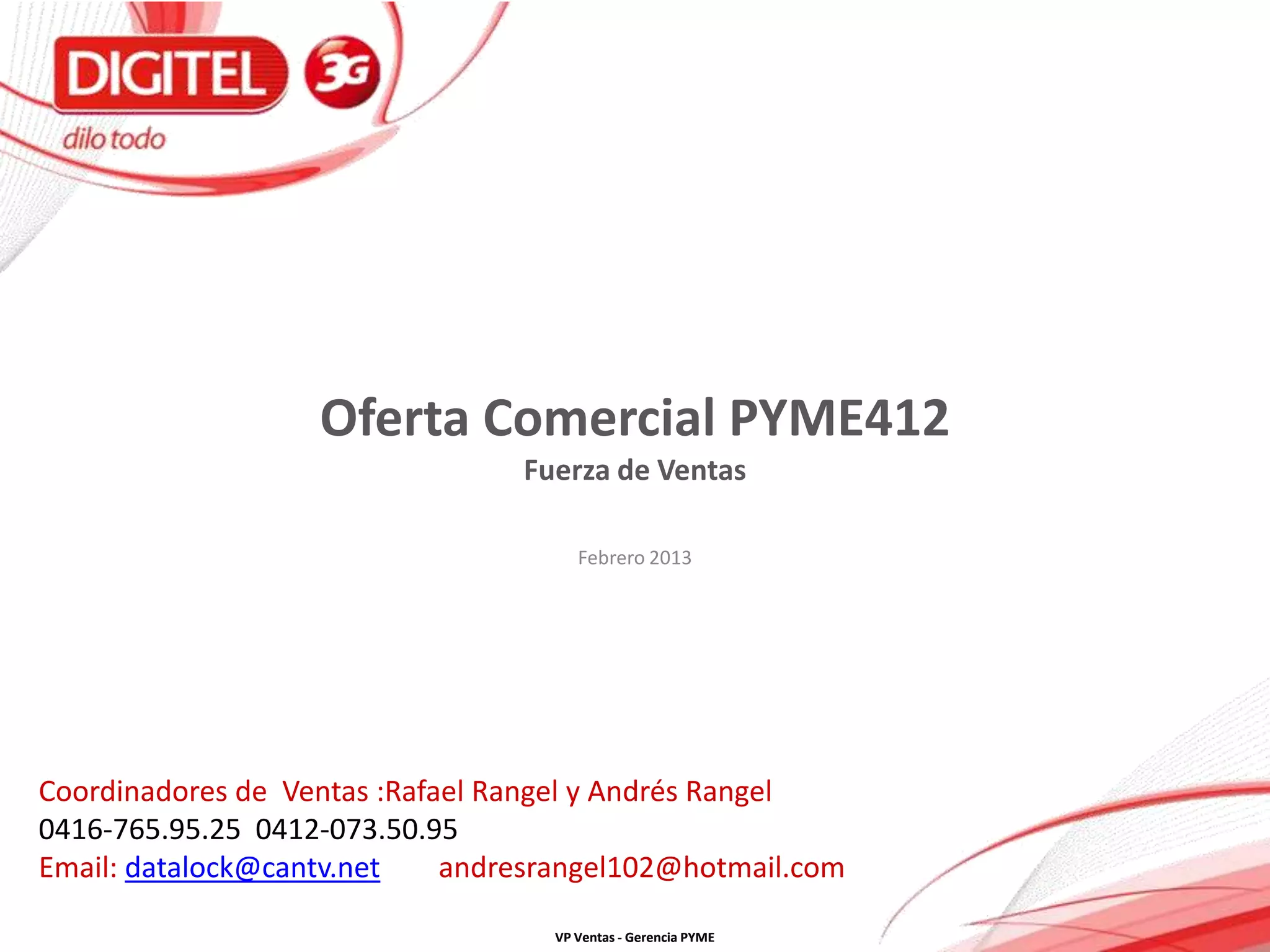 DIGITEL 3G
dilo todo

Oferta Comercial PYME412
Fuerza de Ventas

Febrero 2013

Coordinadores de Ventas :Rafael Rangel y Andrés Rangel
0416-765.95.25 0412-073.50.95
Email: datalock@cantv.net andresrangel102@hotmail.com

VP Ventas - Gerencia PYME